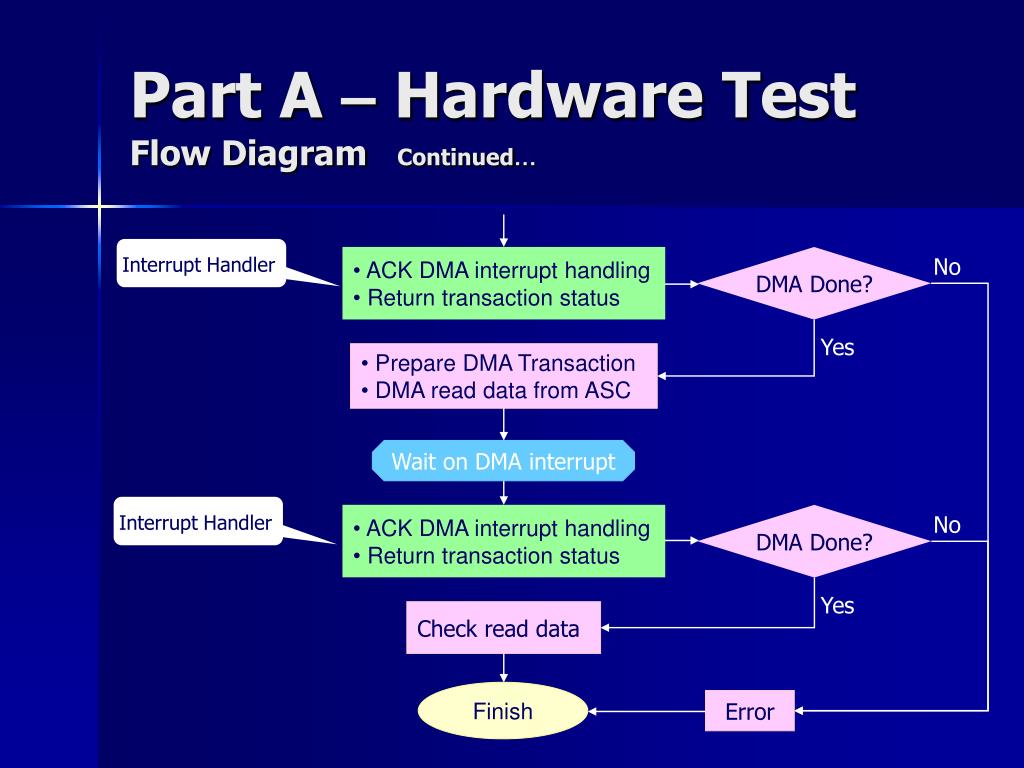 Part A – Hardware Test
Flow Diagram Continued…

Interrupt Handler

• ACK DMA interrupt handling
• Return transaction status

DMA Done?

No

Yes

• Prepare DMA Transaction
• DMA read data from ASC

Wait on DMA interrupt

Interrupt Handler

• ACK DMA interrupt handling
• Return transaction status

DMA Done?

No

Yes

Check read data

Finish

Error